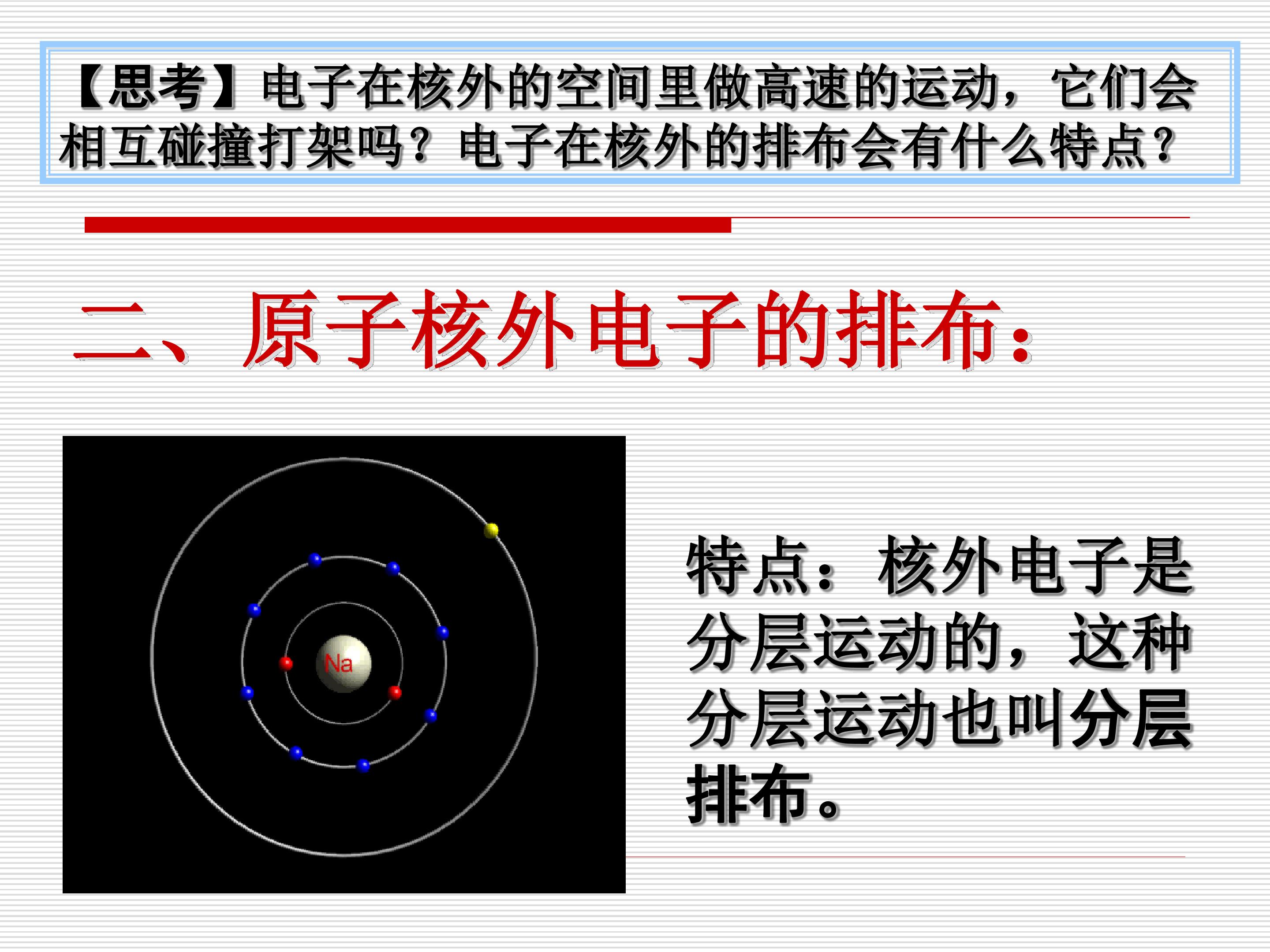 【思考】电子在核外的空间里做高速的运动，它们会相互碰撞打架吗？电子在核外的排布会有什么特点？

二、原子核外电子的排布：

Na

特点：核外电子是分层运动的，这种分层运动也叫分层排布。